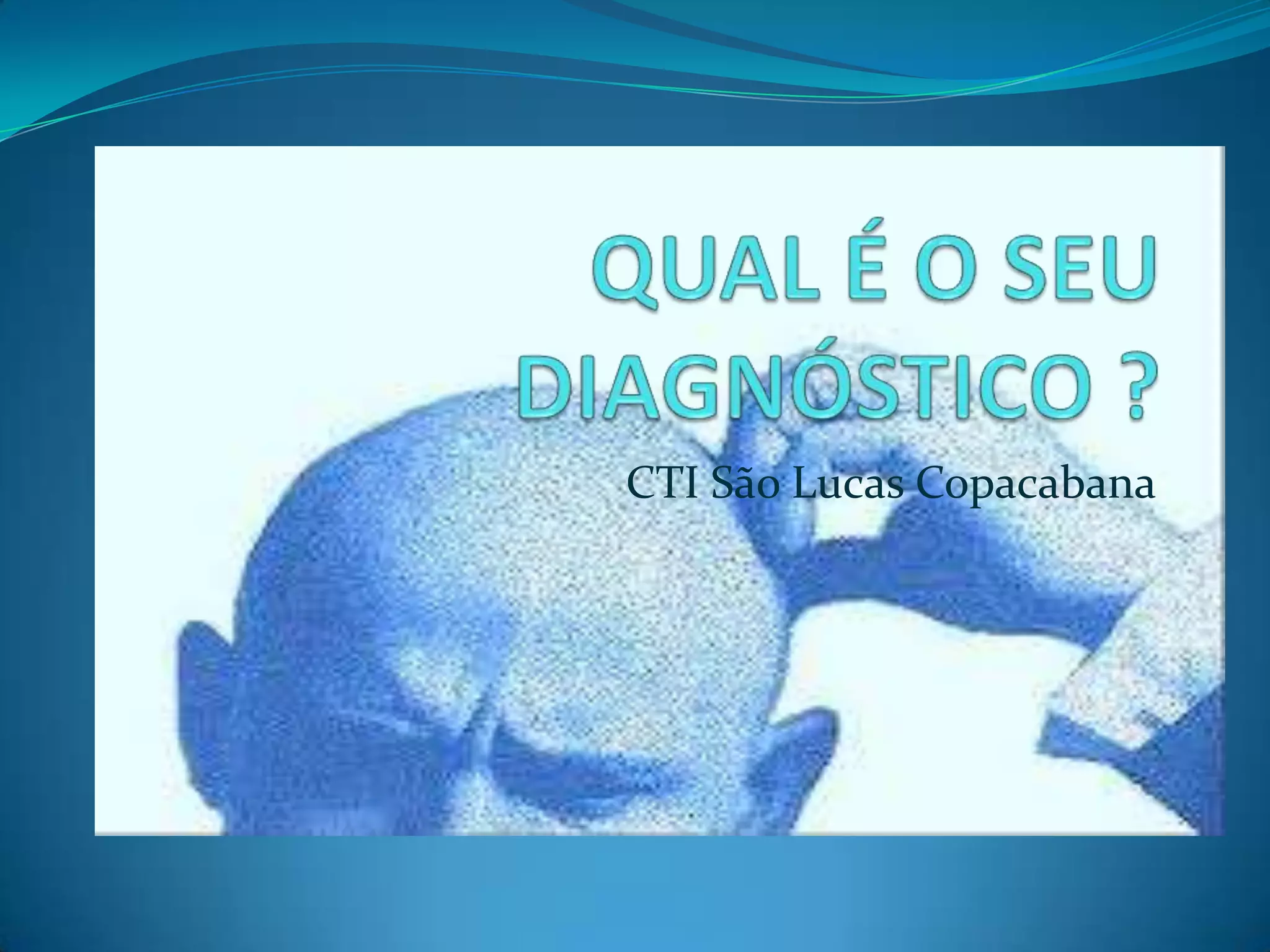 QUAL É O SEU DIAGNÓSTICO ?

CTI São Lucas Copacabana